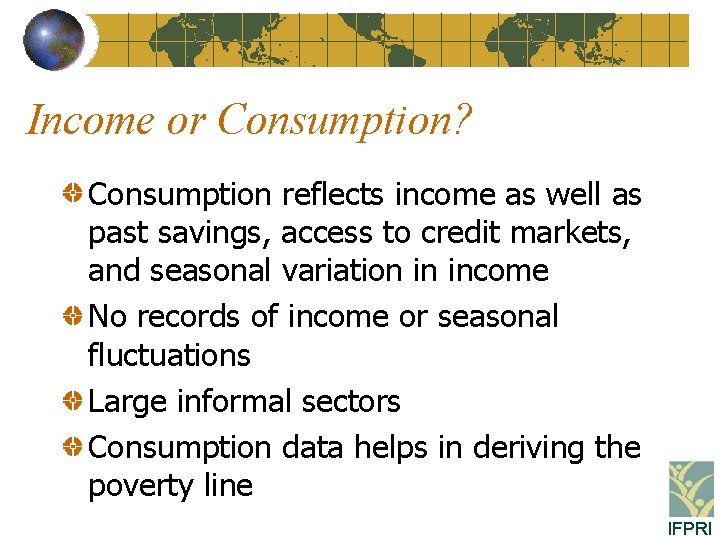 Income or Consumption?

Consumption reflects income as well as past savings, access to credit markets, and seasonal variation in income

No records of income or seasonal fluctuations

Large informal sectors

Consumption data helps in deriving the poverty line

IFPRI